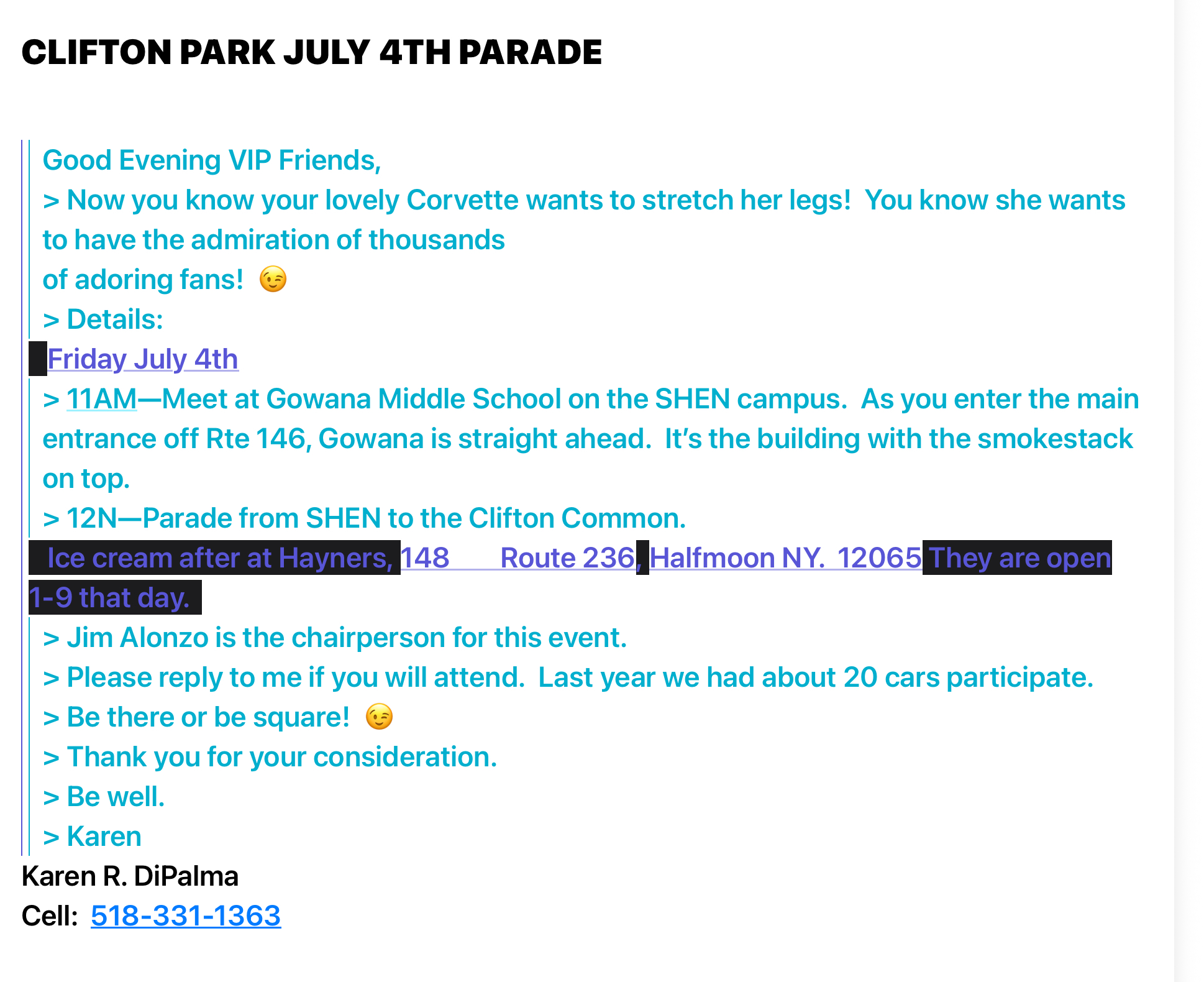 CLIFTON PARK JULY 4TH PARADE

Good Evening VIP Friends,
> Now you know your lovely Corvette wants to stretch her legs!  You know she wants to have the admiration of thousands
of adoring fans! 😉
> Details:
Friday July 4th
> 11AM—Meet at Gowana Middle School on the SHEN campus.  As you enter the main entrance off Rte 146, Gowana is straight ahead.  It's the building with the smokestack on top.
> 12N—Parade from SHEN to the Clifton Common.
Ice cream after at Hayners, 148 Route 236, Halfmoon NY. 12065 They are open 1-9 that day.
> Jim Alonzo is the chairperson for this event.
> Please reply to me if you will attend.  Last year we had about 20 cars participate.
> Be there or be square! 😉
> Thank you for your consideration.
> Be well.
> Karen
Karen R. DiPalma
Cell: 518-331-1363